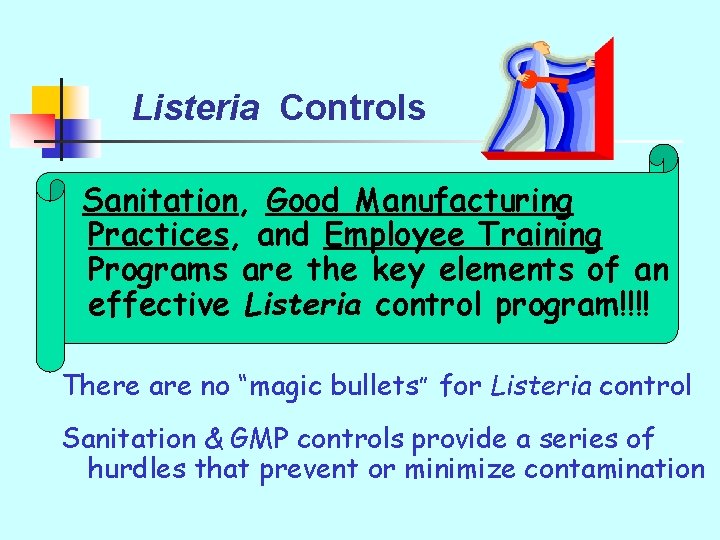 Listeria Controls

Sanitation, Good Manufacturing Practices, and Employee Training Programs are the key elements of an effective Listeria control program!!!!

There are no "magic bullets" for Listeria control

Sanitation & GMP controls provide a series of hurdles that prevent or minimize contamination